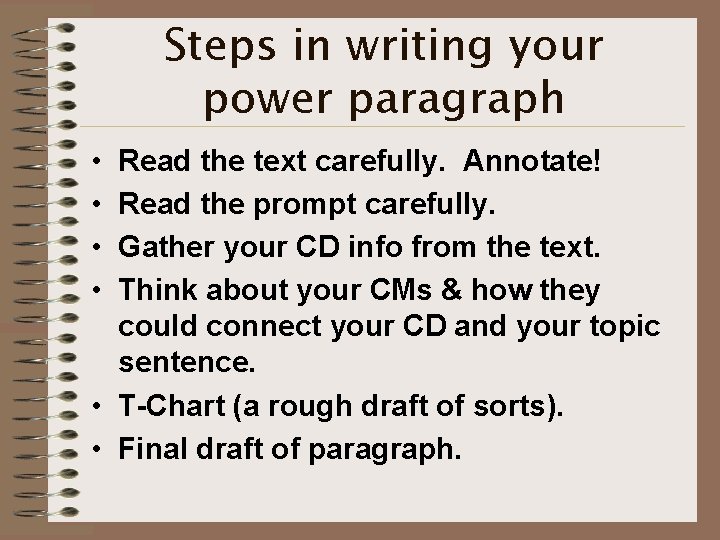 Steps in writing your power paragraph

• Read the text carefully.  Annotate!
• Read the prompt carefully.
• Gather your CD info from the text.
• Think about your CMs & how they could connect your CD and your topic sentence.
• T-Chart (a rough draft of sorts).
• Final draft of paragraph.